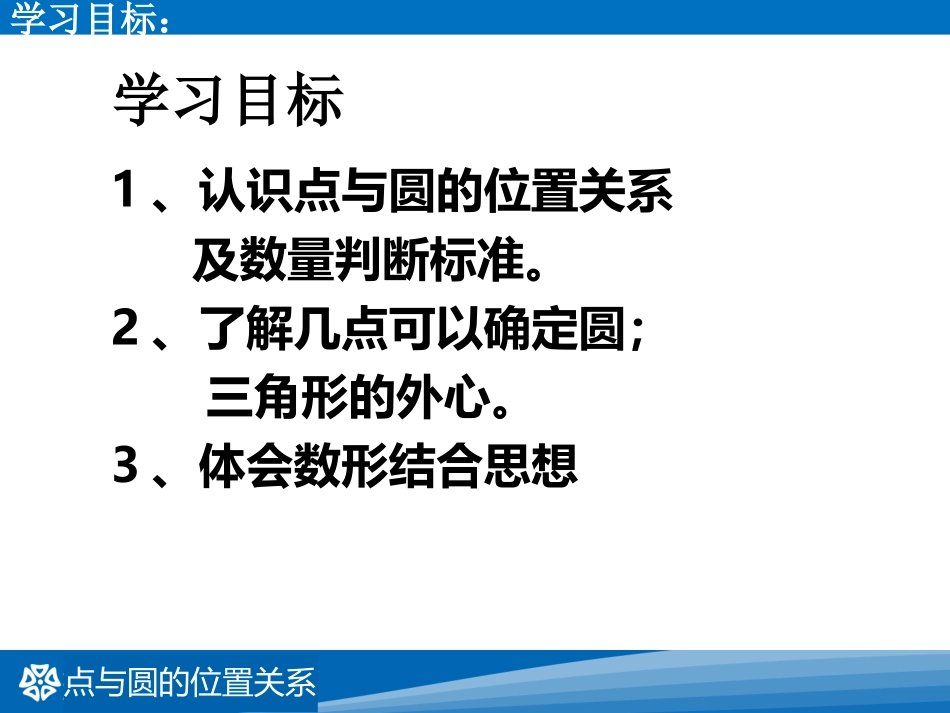 学习目标：

学习目标

1、认识点与圆的位置关系及数量判断标准。

2、了解几点可以确定圆；三角形的外心。

3、体会数形结合思想

点与圆的位置关系